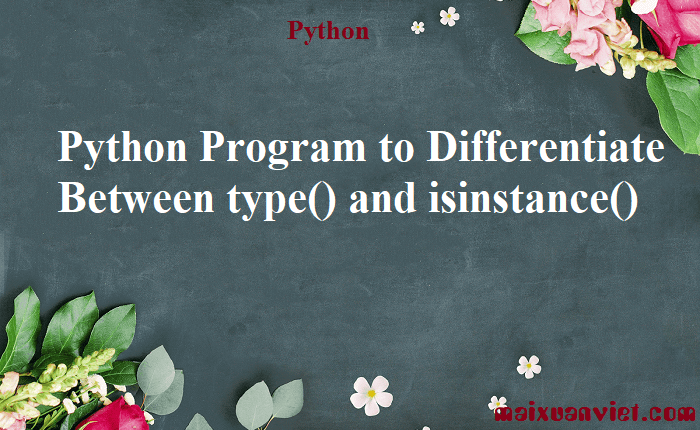 Python

Python Program to Differentiate Between type() and isinstance()

maixuanviet.com